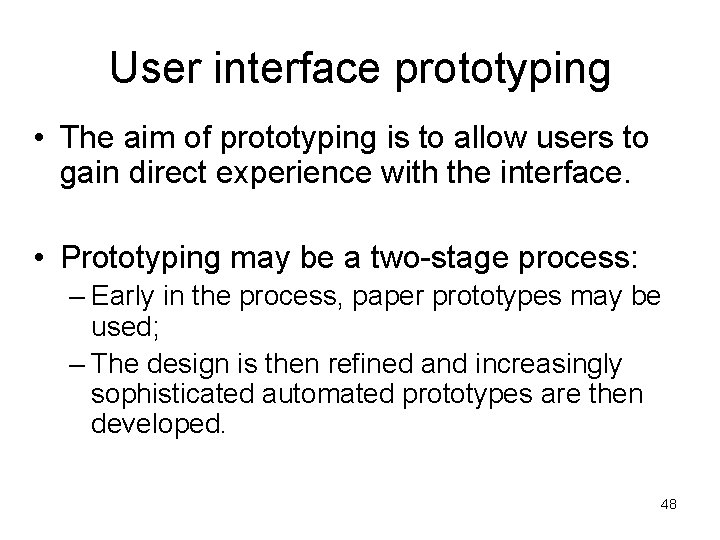 User interface prototyping

• The aim of prototyping is to allow users to gain direct experience with the interface.

• Prototyping may be a two-stage process:
– Early in the process, paper prototypes may be used;
– The design is then refined and increasingly sophisticated automated prototypes are then developed.

48